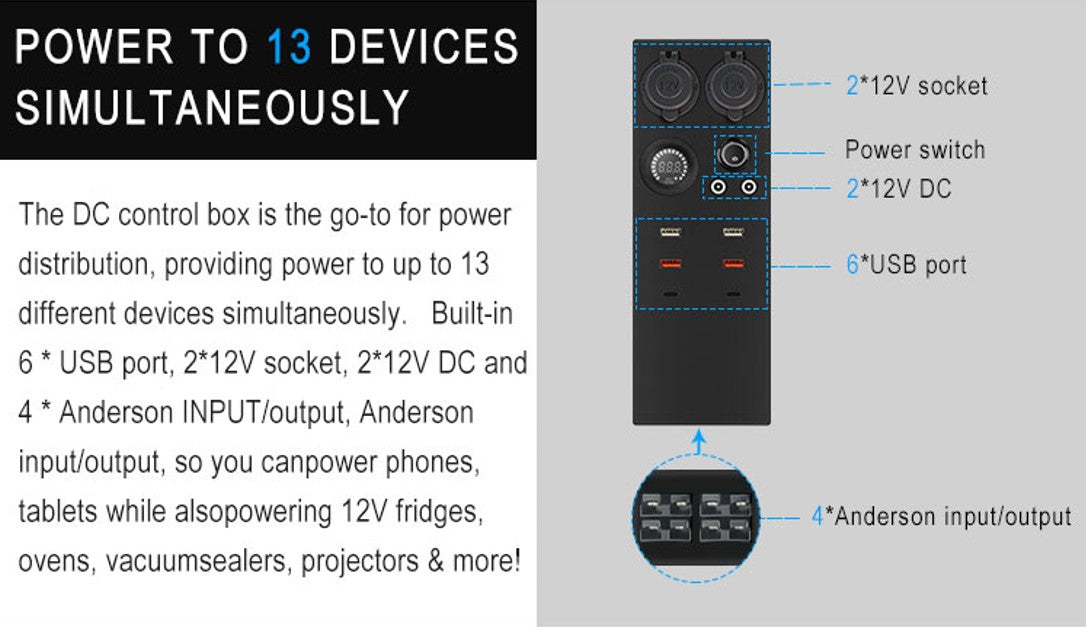 POWER TO 13 DEVICES SIMULTANEOUSLY

The DC control box is the go-to for power distribution, providing power to up to 13 different devices simultaneously. Built-in 6 * USB port, 2*12V socket, 2*12V DC and 4 * Anderson INPUT/output, Anderson input/output, so you canpower phones, tablets while alsopowering 12V fridges, ovens, vacuumsealers, projectors & more!

2*12V socket

Power switch

2*12V DC

6*USB port

4*Anderson input/output